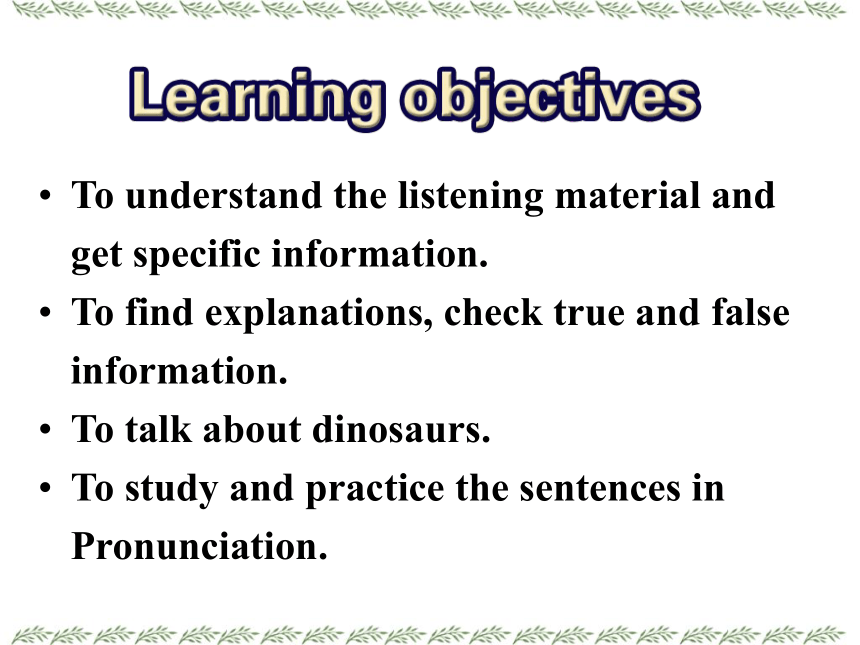 Learning objectives

• To understand the listening material and get specific information.
• To find explanations, check true and false information.
• To talk about dinosaurs.
• To study and practice the sentences in Pronunciation.